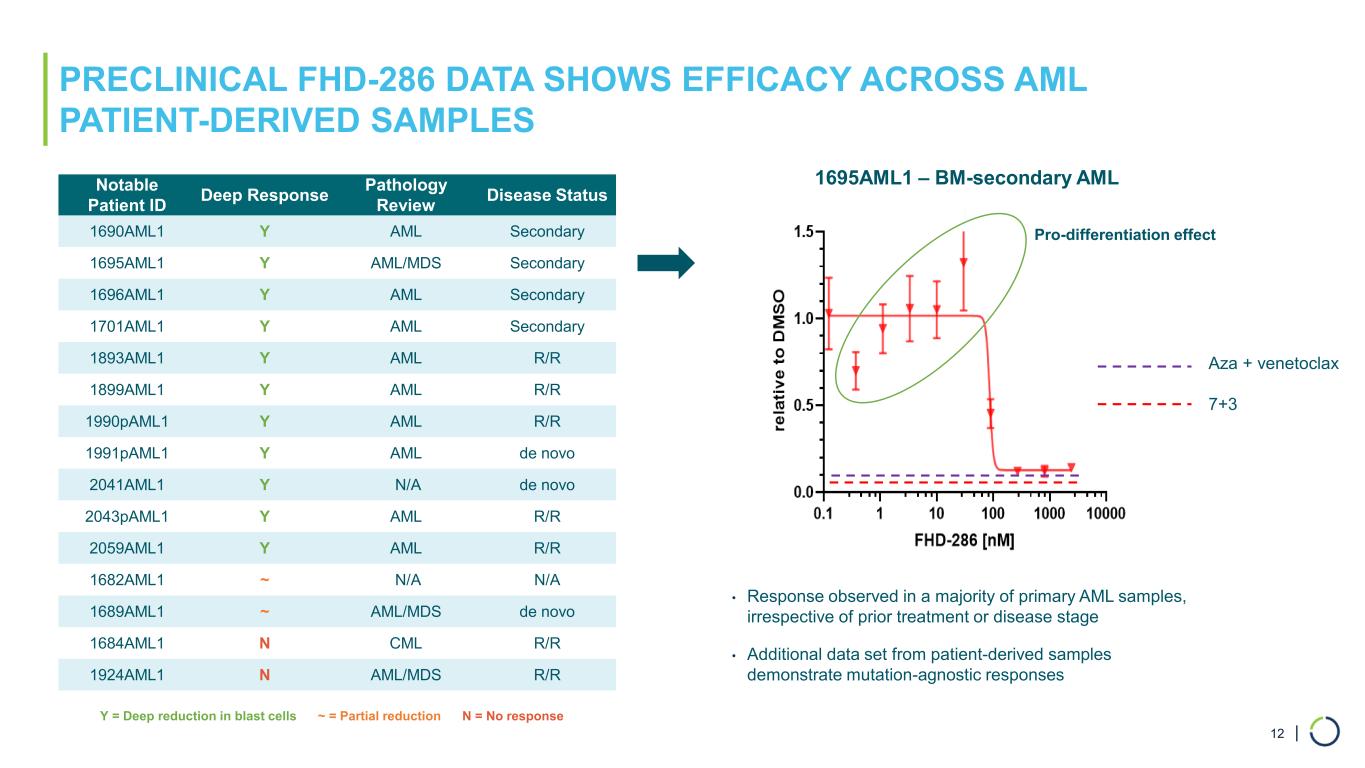 PRECLINICAL FHD-286 DATA SHOWS EFFICACY ACROSS AML PATIENT-DERIVED SAMPLES

| Notable Patient ID | Deep Response | Pathology Review | Disease Status |
|---|---|---|---|
| 1690AML1 | Y | AML | Secondary |
| 1695AML1 | Y | AML/MDS | Secondary |
| 1696AML1 | Y | AML | Secondary |
| 1701AML1 | Y | AML | Secondary |
| 1893AML1 | Y | AML | R/R |
| 1899AML1 | Y | AML | R/R |
| 1990pAML1 | Y | AML | R/R |
| 1991pAML1 | Y | AML | de novo |
| 2041AML1 | Y | N/A | de novo |
| 2043pAML1 | Y | AML | R/R |
| 2059AML1 | Y | AML | R/R |
| 1682AML1 | ~ | N/A | N/A |
| 1689AML1 | ~ | AML/MDS | de novo |
| 1684AML1 | N | CML | R/R |
| 1924AML1 | N | AML/MDS | R/R |

Y = Deep reduction in blast cells ~ = Partial reduction N = No response

1695AML1 – BM-secondary AML

Pro-differentiation effect

relative to DMSO

1.5
1.0
0.5
0.0

0.1 1 10 100 1000 10000

FHD-286 [nM]

Aza + venetoclax

7+3

• Response observed in a majority of primary AML samples, irrespective of prior treatment or disease stage

• Additional data set from patient-derived samples demonstrate mutation-agnostic responses

12